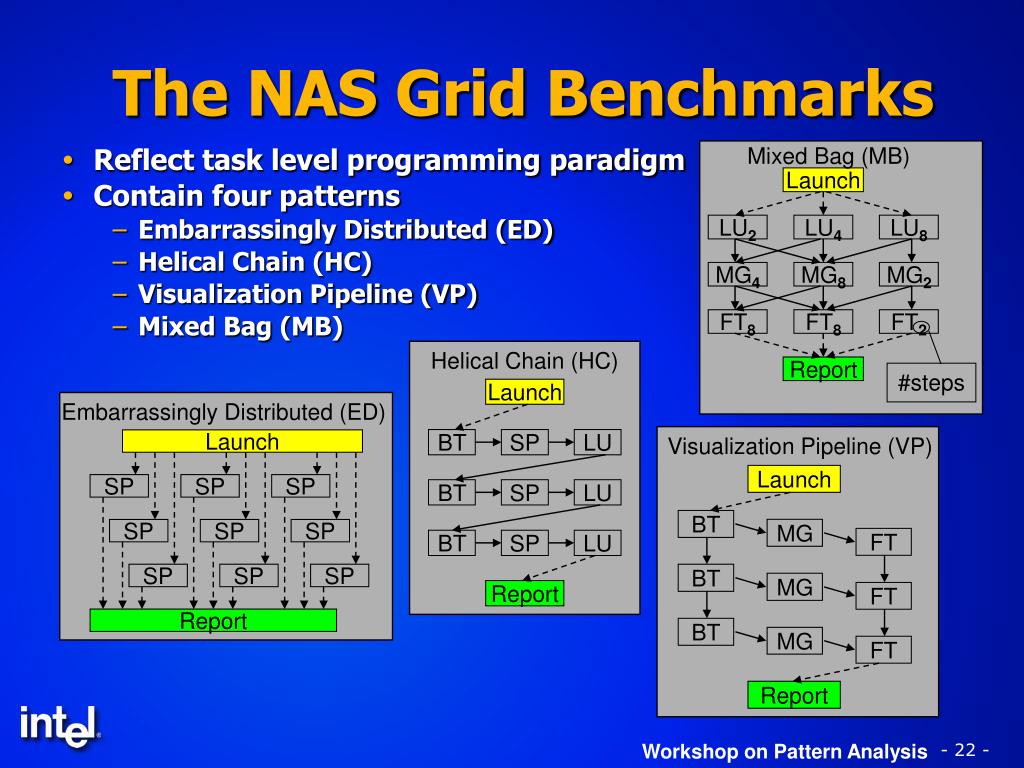 The NAS Grid Benchmarks

• Reflect task level programming paradigm
• Contain four patterns
– Embarrassingly Distributed (ED)
– Helical Chain (HC)
– Visualization Pipeline (VP)
– Mixed Bag (MB)

Mixed Bag (MB)
Launch
$LU_2$ $LU_4$ $LU_8$
$MG_4$ $MG_8$ $MG_2$
$FT_8$ $FT_8$ $FT_2$
Report
#steps

Helical Chain (HC)
Launch
BT SP LU
BT SP LU
BT SP LU
Report

Embarrassingly Distributed (ED)
Launch
SP SP SP
SP SP SP
SP SP SP
Report

Visualization Pipeline (VP)
Launch
BT MG FT
BT MG FT
BT MG FT
Report

intel

Workshop on Pattern Analysis - 22 -